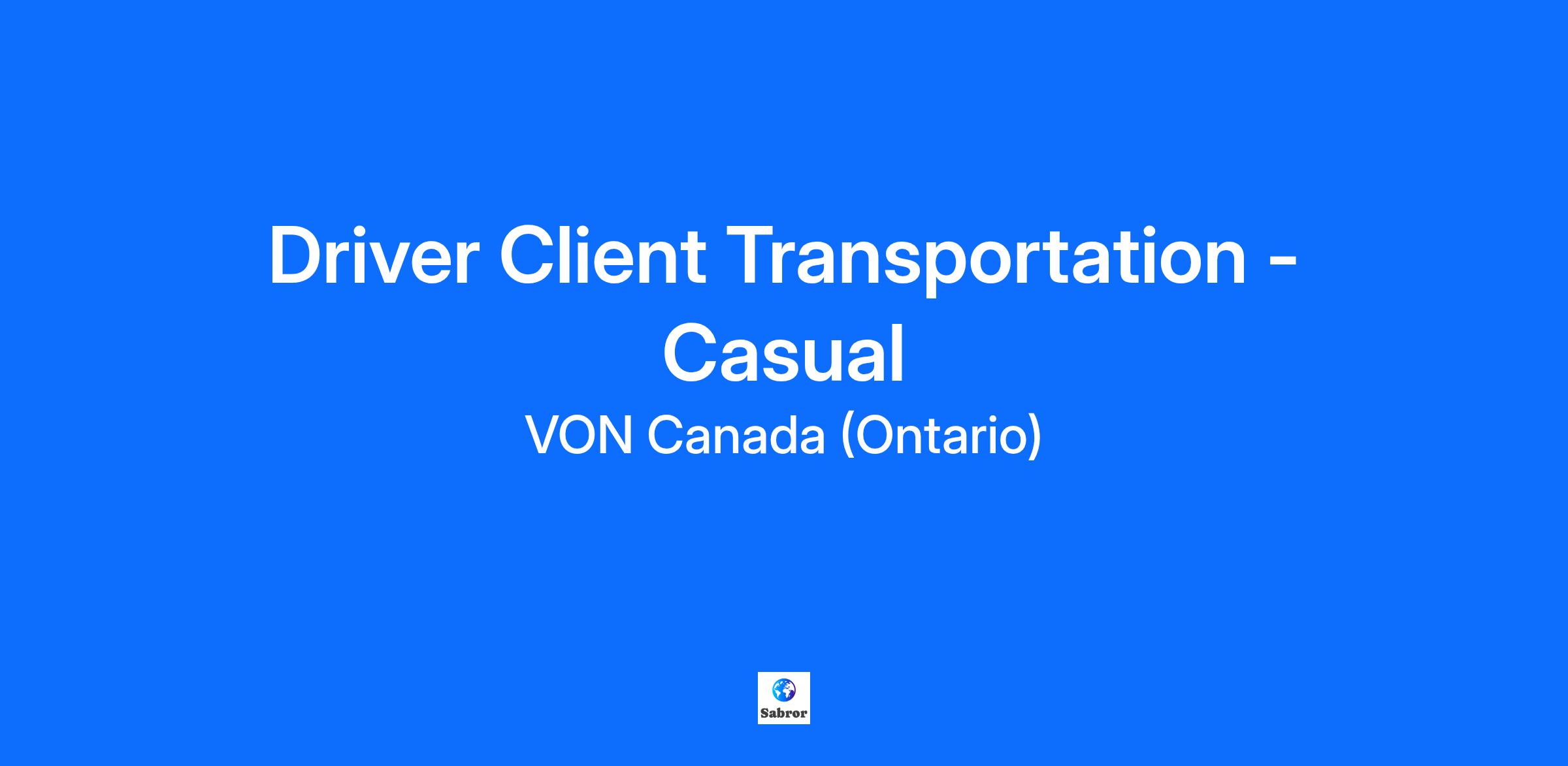 Driver Client Transportation - Casual

VON Canada (Ontario)

Sabror